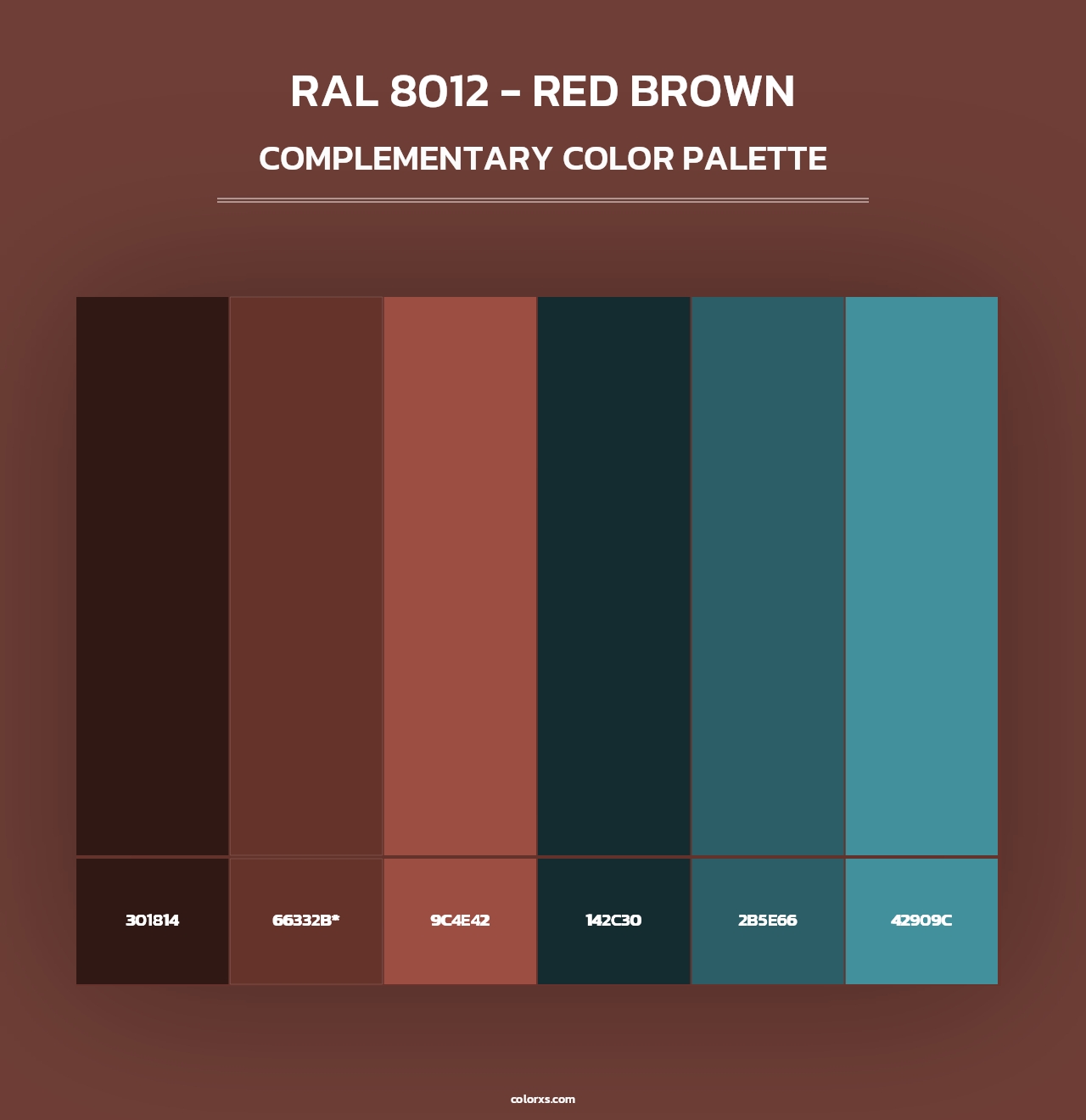 RAL 8012 - RED BROWN

COMPLEMENTARY COLOR PALETTE

301814

66332B*

9C4E42

142C30

2B5E66

42909C

colorxs.com